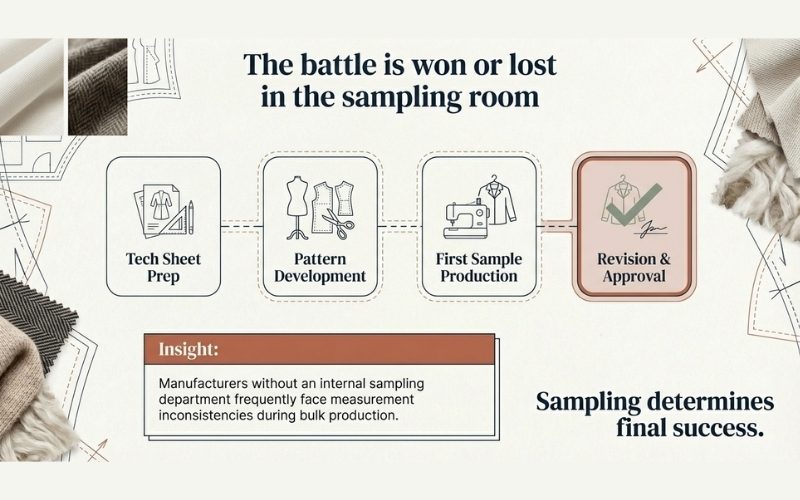 The battle is won or lost in the sampling room

Tech Sheet Prep

Pattern Development

First Sample Production

Revision & Approval

Insight:

Manufacturers without an internal sampling department frequently face measurement inconsistencies during bulk production.

Sampling determines final success.